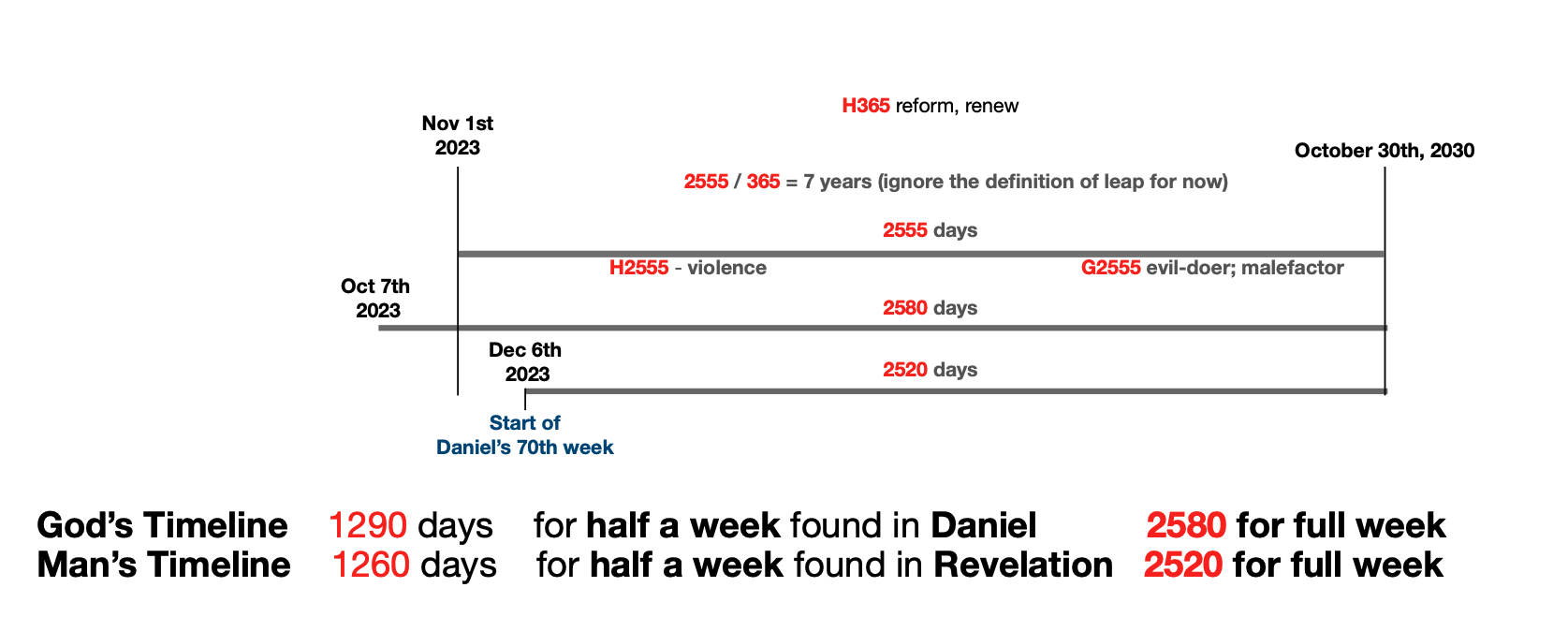 H365 reform, renew

Nov 1st
2023

October 30th, 2030

2555 / 365 = 7 years (ignore the definition of leap for now)

2555 days

H2555 - violence

G2555 evil-doer; malefactor

Oct 7th
2023

2580 days

Dec 6th
2023

2520 days

Start of
Daniel's 70th week

God's Timeline 1290 days for half a week found in Daniel 2580 for full week
Man's Timeline 1260 days for half a week found in Revelation 2520 for full week